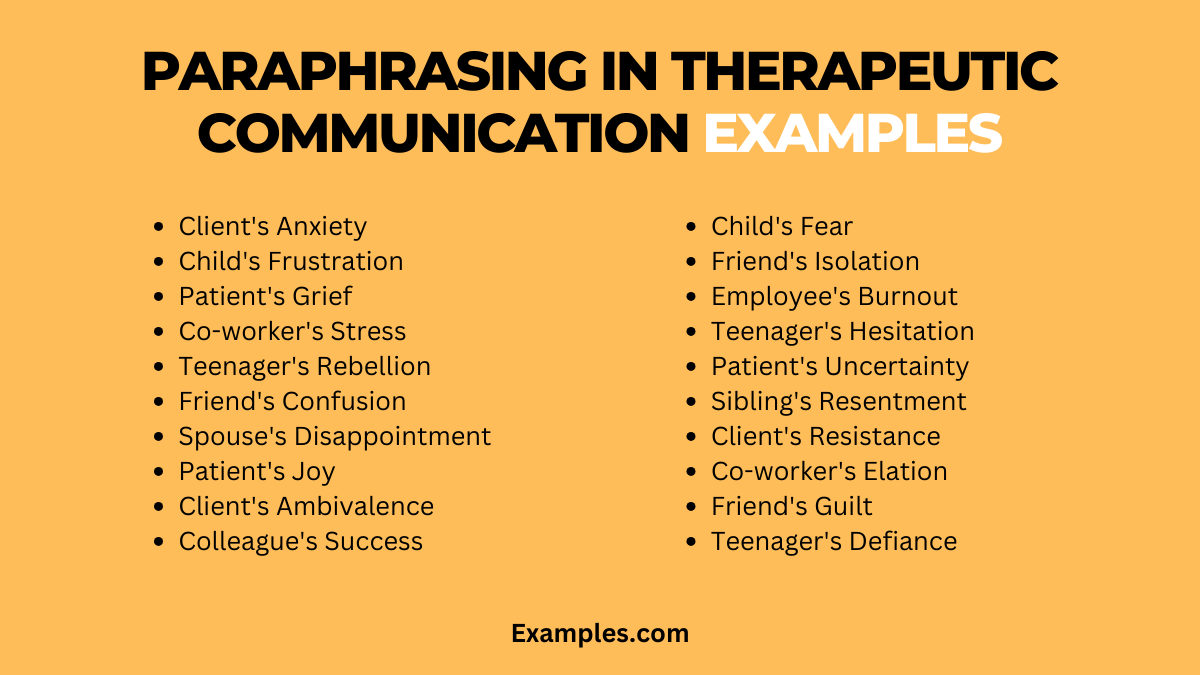 PARAPHRASING IN THERAPEUTIC COMMUNICATION EXAMPLES

- Client's Anxiety
- Child's Frustration
- Patient's Grief
- Co-worker's Stress
- Teenager's Rebellion
- Friend's Confusion
- Spouse's Disappointment
- Patient's Joy
- Client's Ambivalence
- Colleague's Success

- Child's Fear
- Friend's Isolation
- Employee's Burnout
- Teenager's Hesitation
- Patient's Uncertainty
- Sibling's Resentment
- Client's Resistance
- Co-worker's Elation
- Friend's Guilt
- Teenager's Defiance

Examples.com